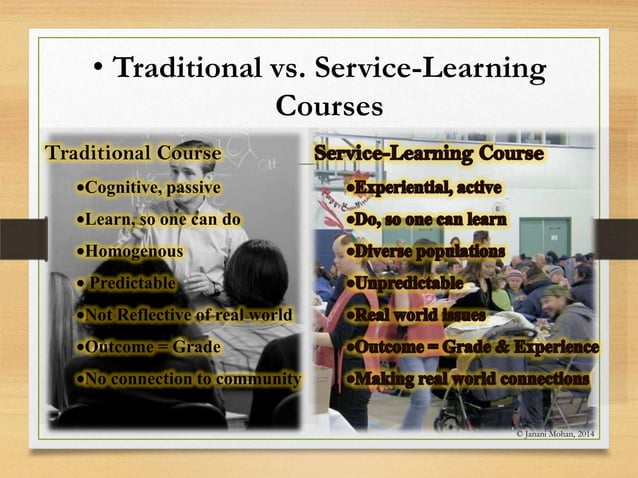 • Traditional vs. Service-Learning Courses

Traditional Course

•Cognitive, passive

•Learn, so one can do

•Homogenous

• Predictable

•Not Reflective of real world

•Outcome = Grade

•No connection to community

Service-Learning Course

•Experiential, active

•Do, so one can learn

•Diverse populations

•Unpredictable

•Real world issues

•Outcome = Grade & Experience

•Making real world connections

© Janani Mohan, 2014